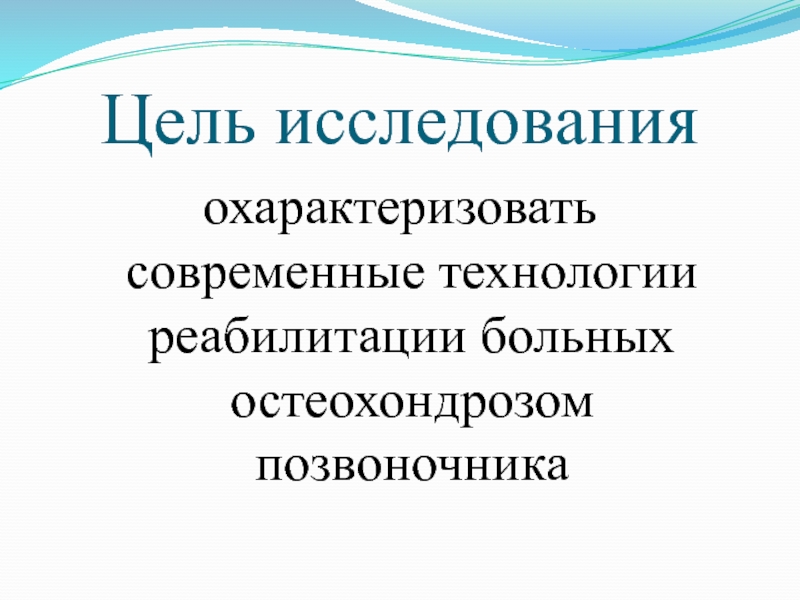 Цель исследования

охарактеризовать современные технологии реабилитации больных остеохондрозом позвоночника